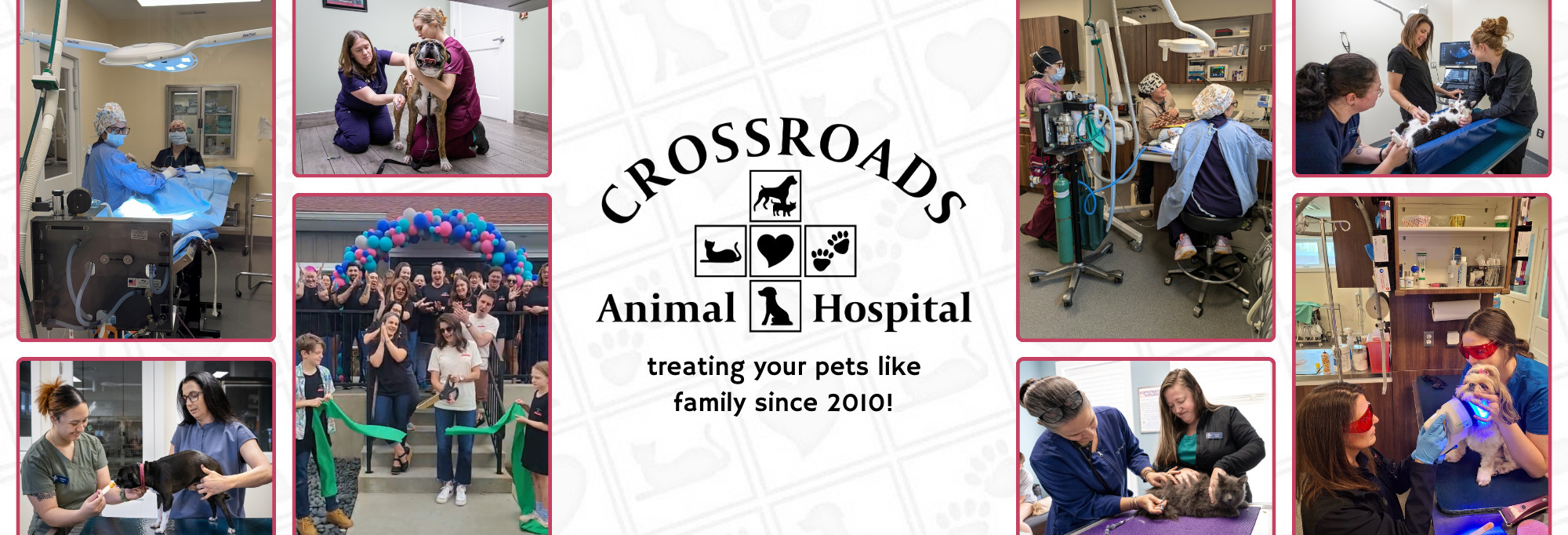 CROSSROADS
Animal Hospital
treating your pets like family since 2010!